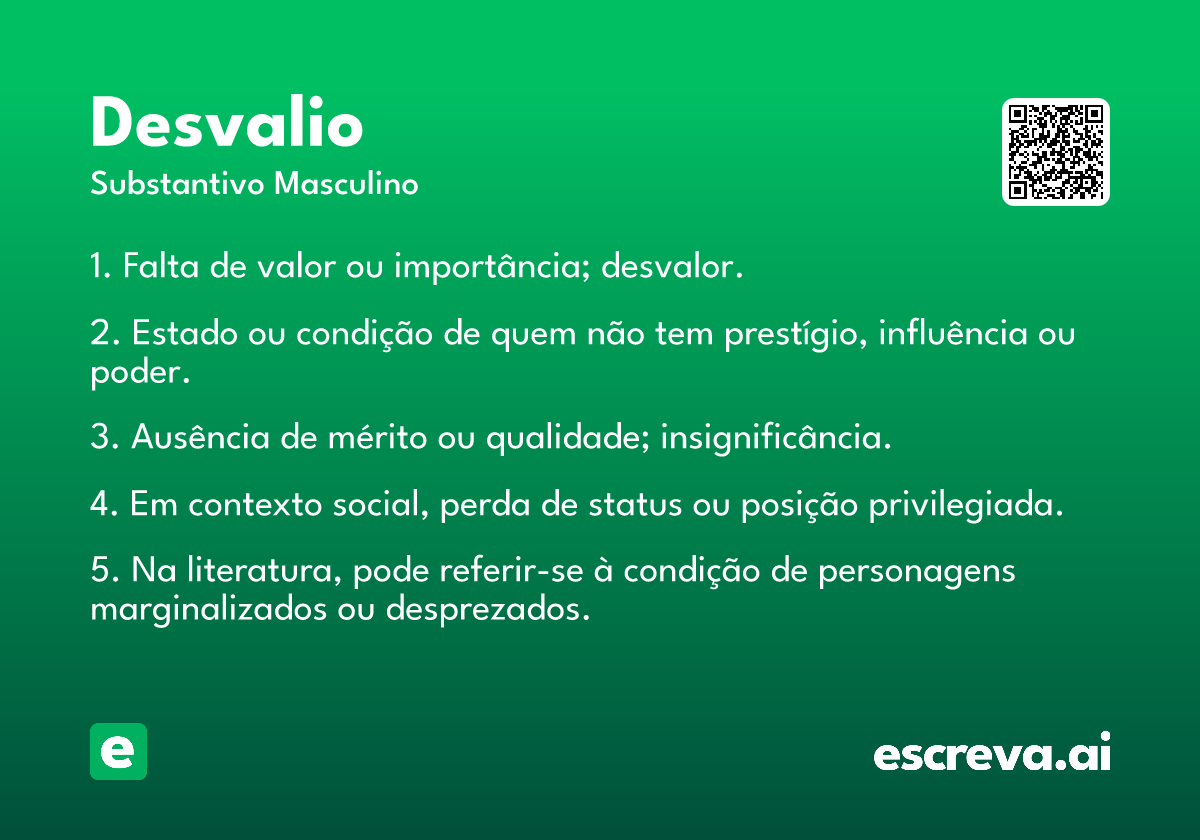 Desvalio
Substantivo Masculino

1. Falta de valor ou importância; desvalor.

2. Estado ou condição de quem não tem prestígio, influência ou poder.

3. Ausência de mérito ou qualidade; insignificância.

4. Em contexto social, perda de status ou posição privilegiada.

5. Na literatura, pode referir-se à condição de personagens marginalizados ou desprezados.

e

escreva.ai